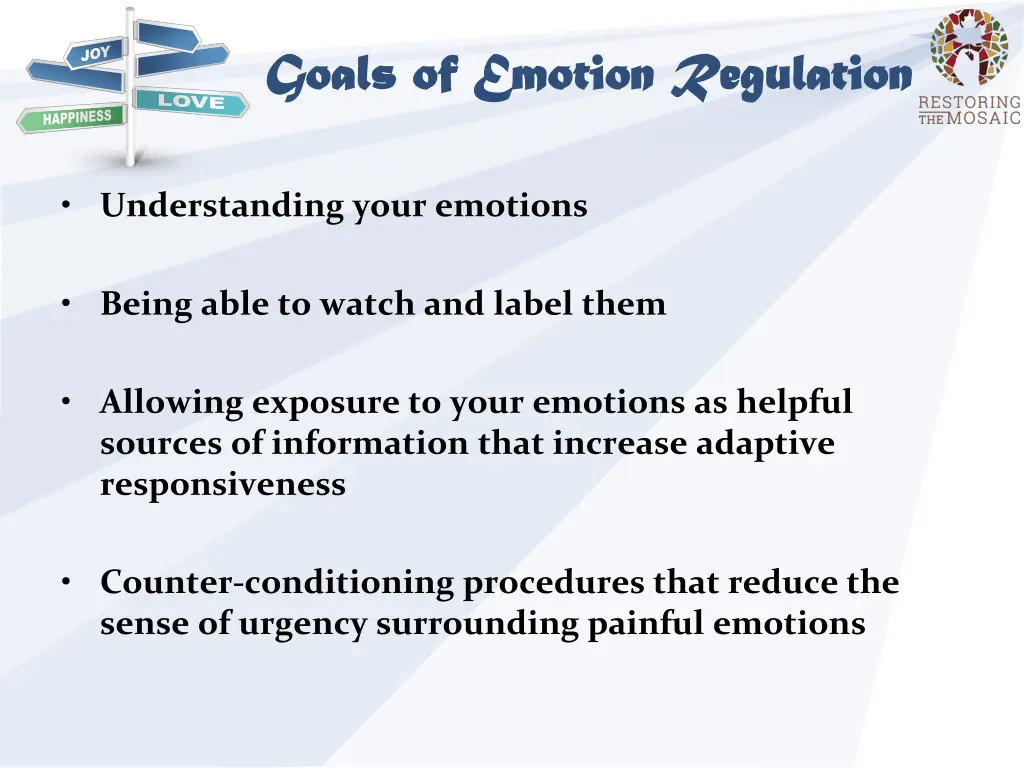 JOY
LOVE
HAPPINESS

Goals of Emotion Regulation

RESTORING THE MOSAIC

• Understanding your emotions

• Being able to watch and label them

• Allowing exposure to your emotions as helpful sources of information that increase adaptive responsiveness

• Counter-conditioning procedures that reduce the sense of urgency surrounding painful emotions